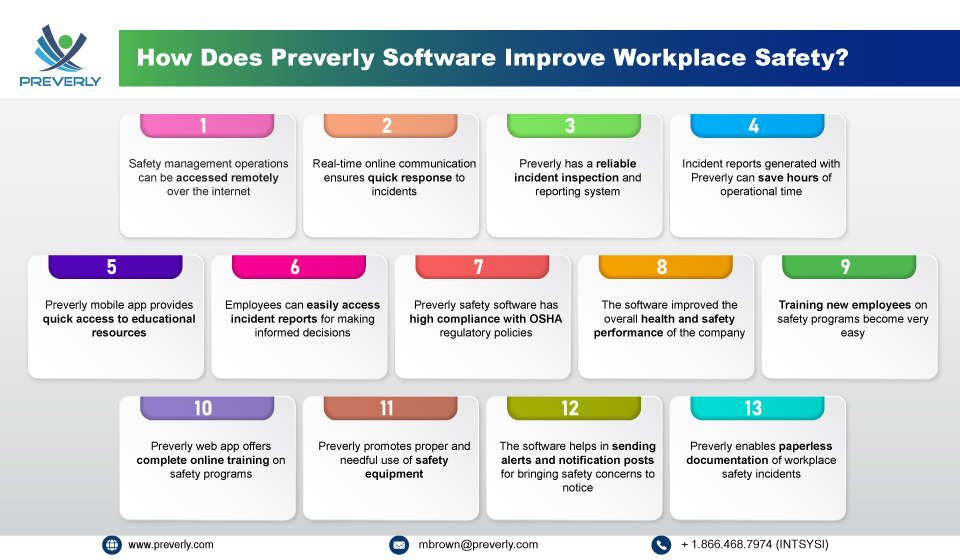 PREVERLY

How Does Preverly Software Improve Workplace Safety?

1
Safety management operations can be accessed remotely over the internet

2
Real-time online communication ensures quick response to incidents

3
Preverly has a reliable incident inspection and reporting system

4
Incident reports generated with Preverly can save hours of operational time

5
Preverly mobile app provides quick access to educational resources

6
Employees can easily access incident reports for making informed decisions

7
Preverly safety software has high compliance with OSHA regulatory policies

8
The software improved the overall health and safety performance of the company

9
Training new employees on safety programs become very easy

10
Preverly web app offers complete online training on safety programs

11
Preverly promotes proper and needful use of safety equipment

12
The software helps in sending alerts and notification posts for bringing safety concerns to notice

13
Preverly enables paperless documentation of workplace safety incidents

www.preverly.com
mbrown@preverly.com
+ 1.866.468.7974 (INTSYSI)